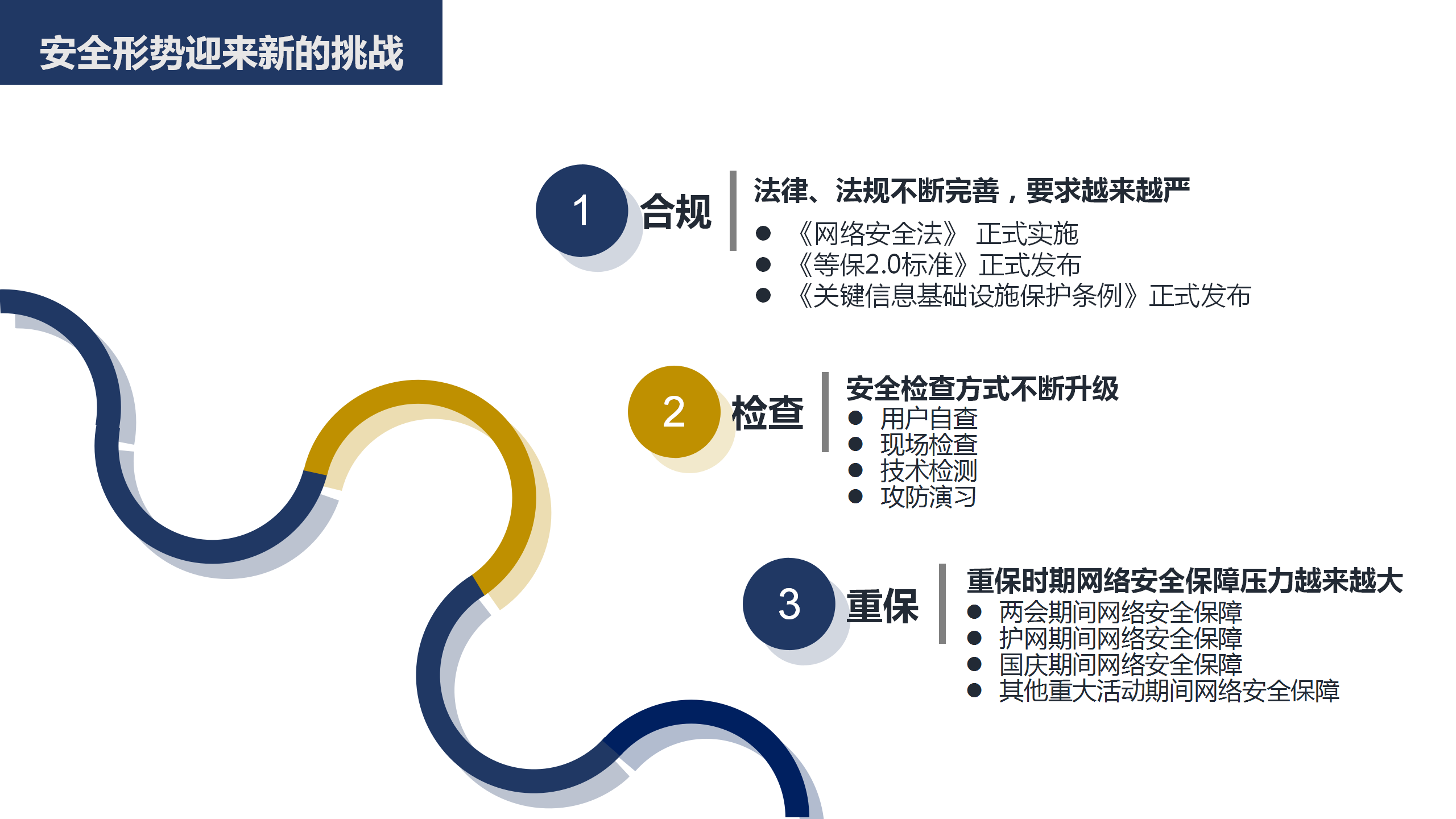 安全形势迎来新的挑战

1 合规

法律、法规不断完善，要求越来越严
● 《网络安全法》 正式实施
● 《等保2.0标准》正式发布
● 《关键信息基础设施保护条例》正式发布

2 检查

安全检查方式不断升级
● 用户自查
● 现场检查
● 技术检测
● 攻防演习

3 重保

重保时期网络安全保障压力越来越大
● 两会期间网络安全保障
● 护网期间网络安全保障
● 国庆期间网络安全保障
● 其他重大活动期间网络安全保障